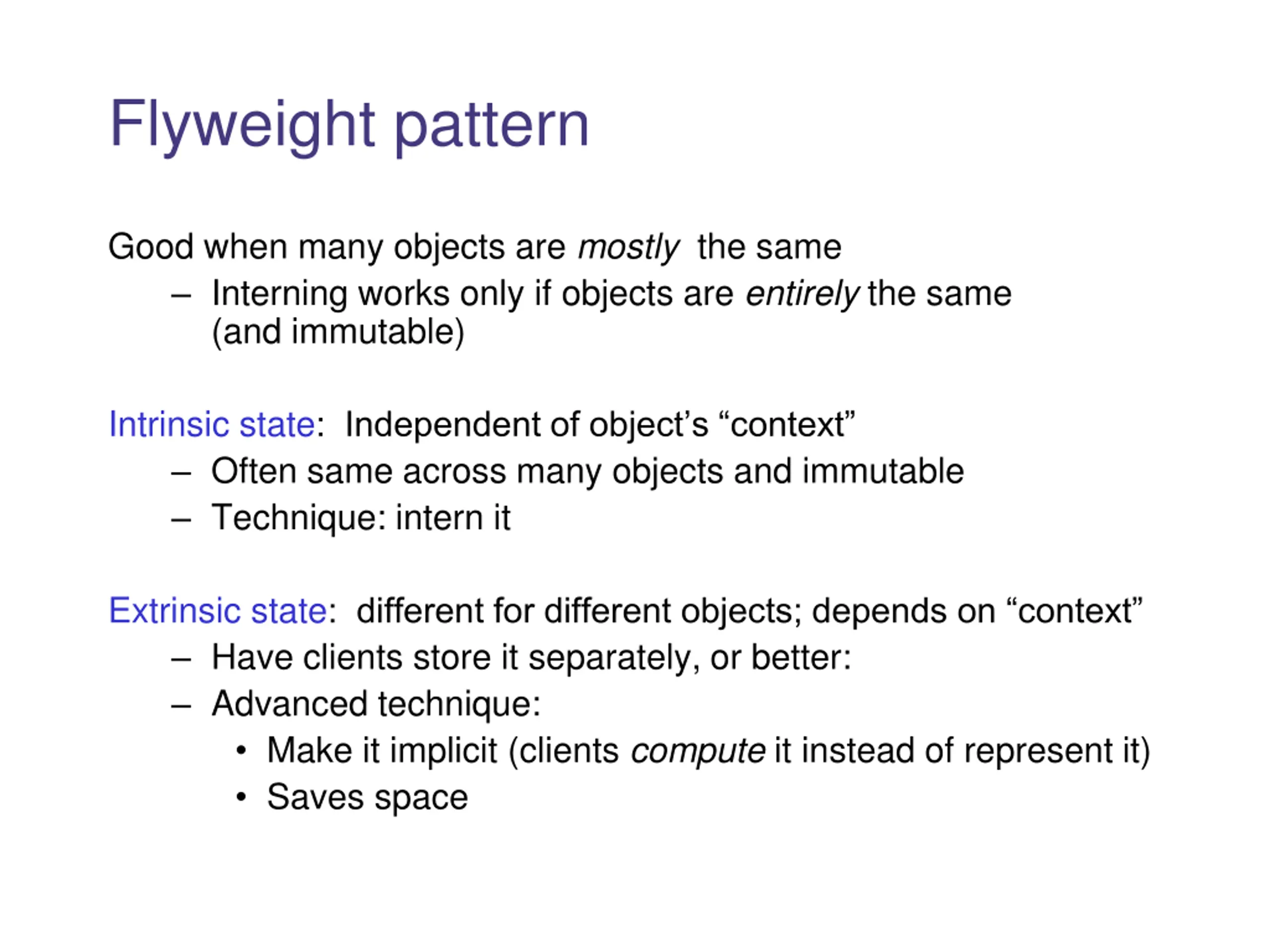 Flyweight pattern

Good when many objects are mostly the same
– Interning works only if objects are entirely the same (and immutable)

Intrinsic state: Independent of object's "context"
– Often same across many objects and immutable
– Technique: intern it

Extrinsic state: different for different objects; depends on "context"
– Have clients store it separately, or better:
– Advanced technique:
• Make it implicit (clients compute it instead of represent it)
• Saves space